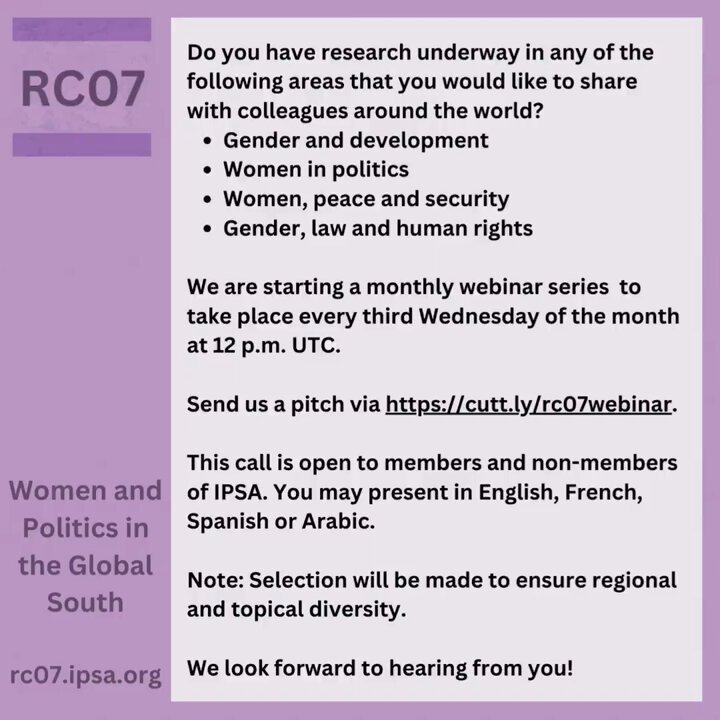 RC07

Women and Politics in the Global South

rc07.ipsa.org

Do you have research underway in any of the following areas that you would like to share with colleagues around the world?
• Gender and development
• Women in politics
• Women, peace and security
• Gender, law and human rights

We are starting a monthly webinar series to take place every third Wednesday of the month at 12 p.m. UTC.

Send us a pitch via https://cutt.ly/rc07webinar.

This call is open to members and non-members of IPSA. You may present in English, French, Spanish or Arabic.

Note: Selection will be made to ensure regional and topical diversity.

We look forward to hearing from you!